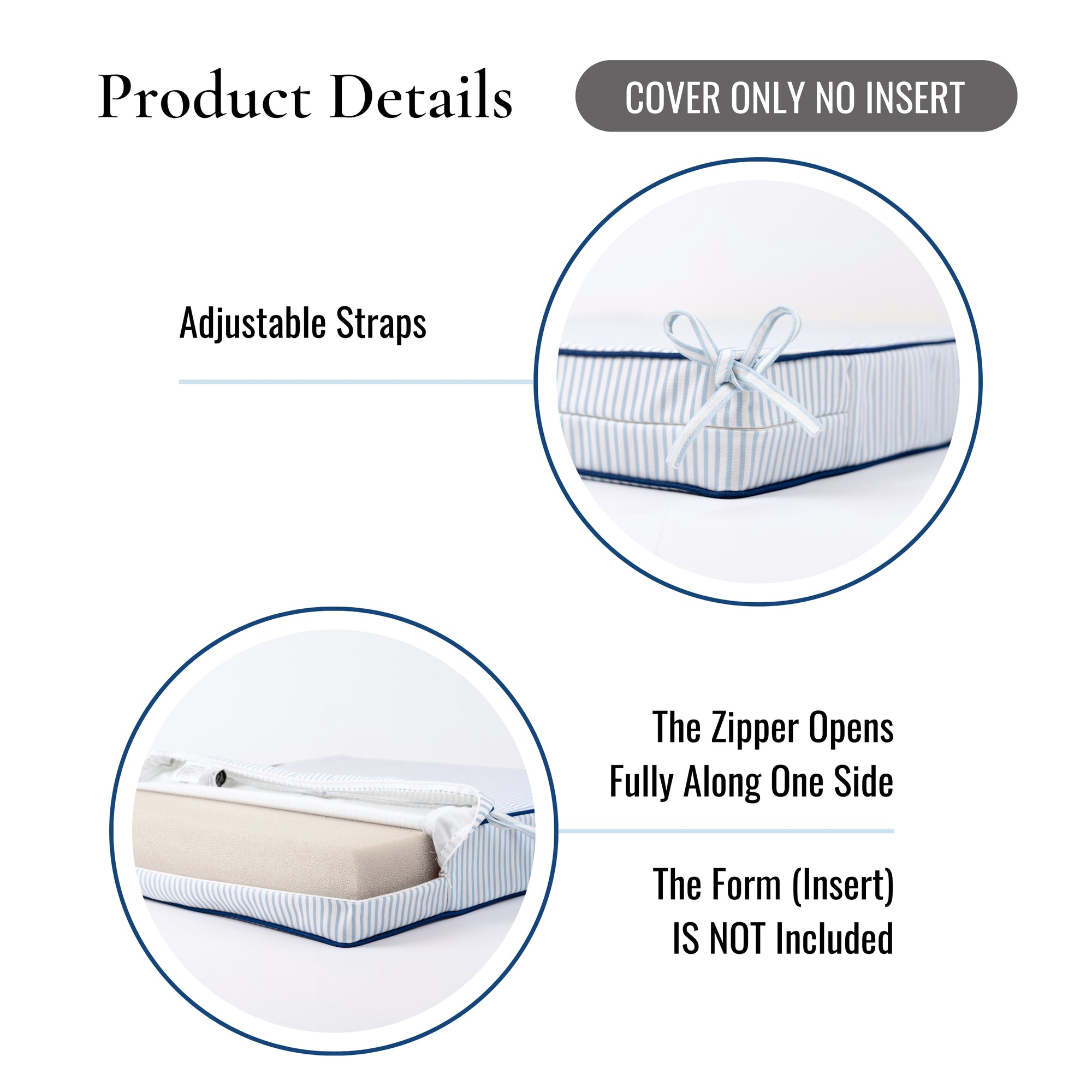 Product Details

COVER ONLY NO INSERT

Adjustable Straps

The Zipper Opens Fully Along One Side

The Form (Insert) IS NOT Included